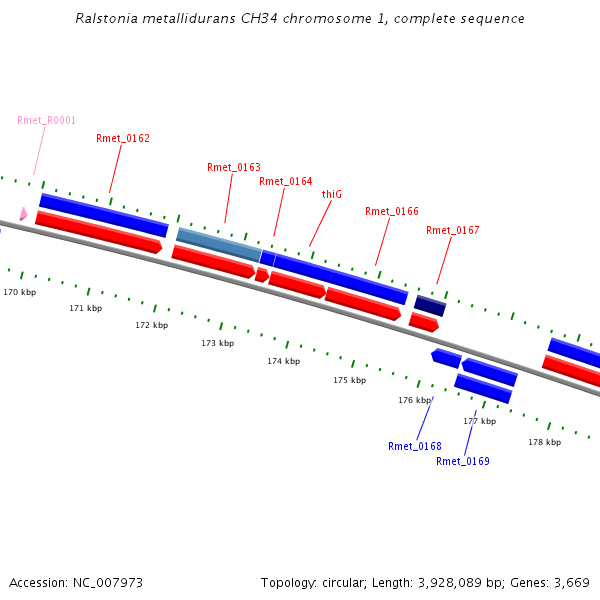 Ralstonia metallidurans CH34 chromosome 1, complete sequence

Rmet_R0001
Rmet_0162
Rmet_0163
Rmet_0164
thiG
Rmet_0166
Rmet_0167

170 kbp
171 kbp
172 kbp
173 kbp
174 kbp
175 kbp
176 kbp
177 kbp
178 kbp

Rmet_0168
Rmet_0169

Accession: NC_007973

Topology: circular; Length: 3,928,089 bp; Genes: 3,669